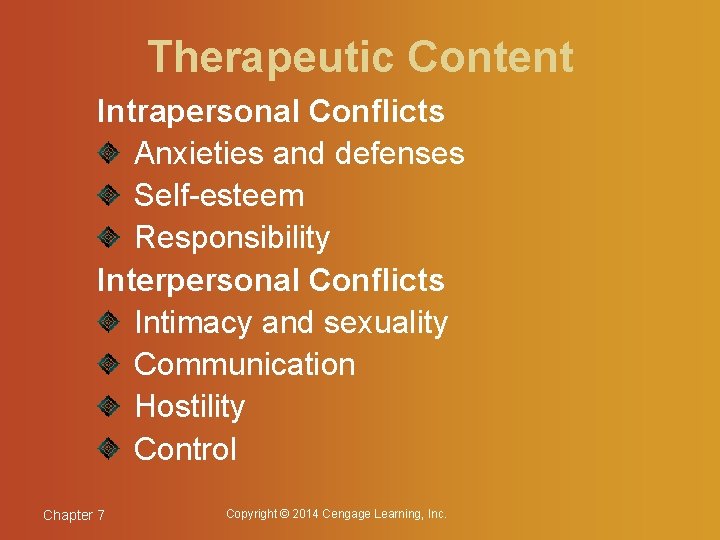 Therapeutic Content

Intrapersonal Conflicts

Anxieties and defenses

Self-esteem

Responsibility

Interpersonal Conflicts

Intimacy and sexuality

Communication

Hostility

Control

Chapter 7

Copyright © 2014 Cengage Learning, Inc.